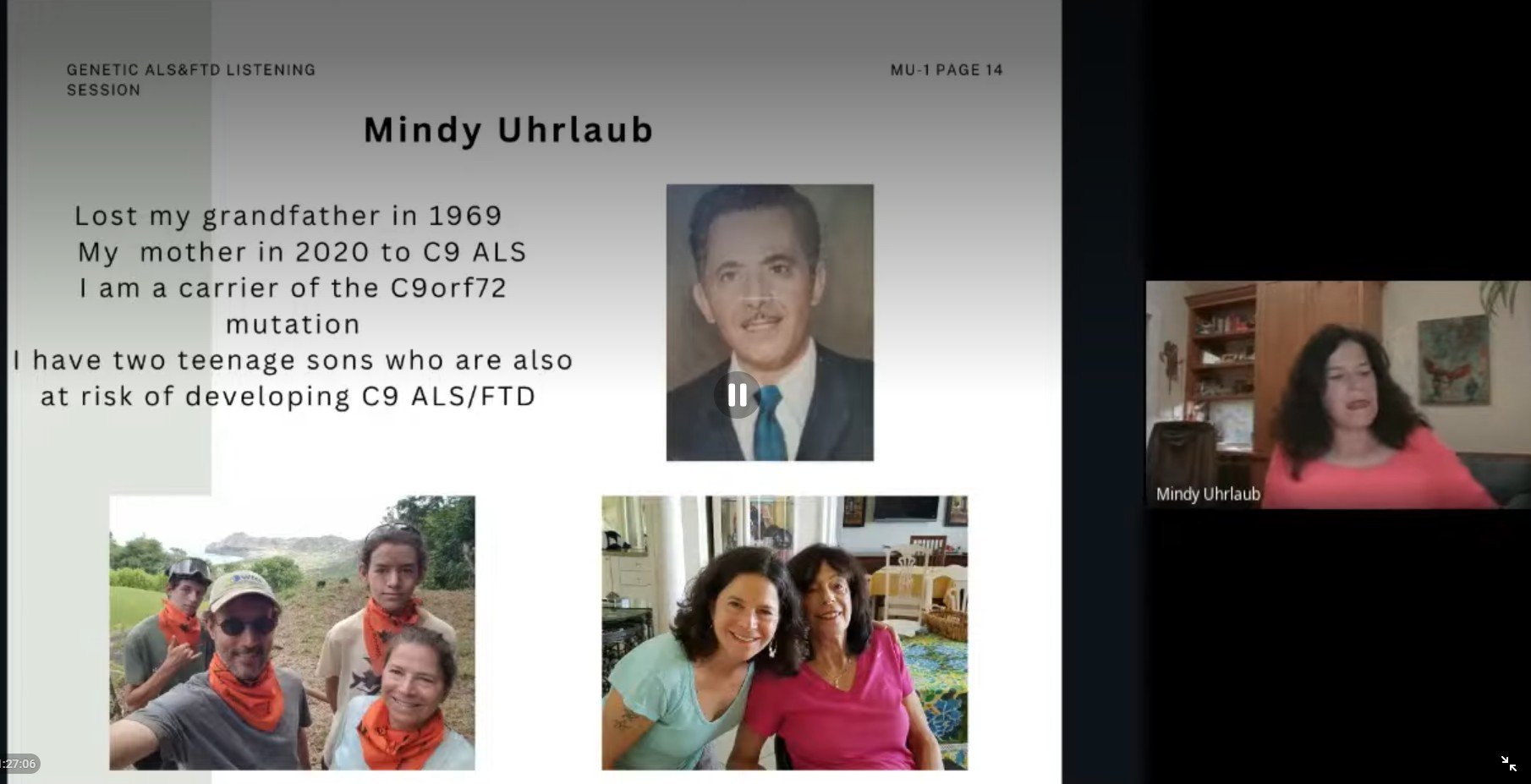 GENETIC ALS&FTD LISTENING SESSION

MU-1 PAGE 14

Mindy Uhrlaub

Lost my grandfather in 1969
My mother in 2020 to C9 ALS
I am a carrier of the C9orf72 mutation
I have two teenage sons who are also at risk of developing C9 ALS/FTD

Mindy Uhrlaub

:27:06